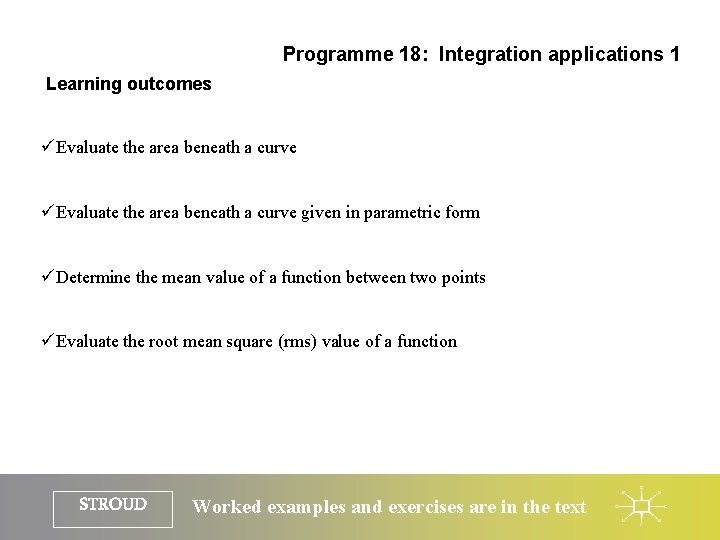 Programme 18: Integration applications 1

Learning outcomes

✓Evaluate the area beneath a curve

✓Evaluate the area beneath a curve given in parametric form

✓Determine the mean value of a function between two points

✓Evaluate the root mean square (rms) value of a function

STROUD

Worked examples and exercises are in the text